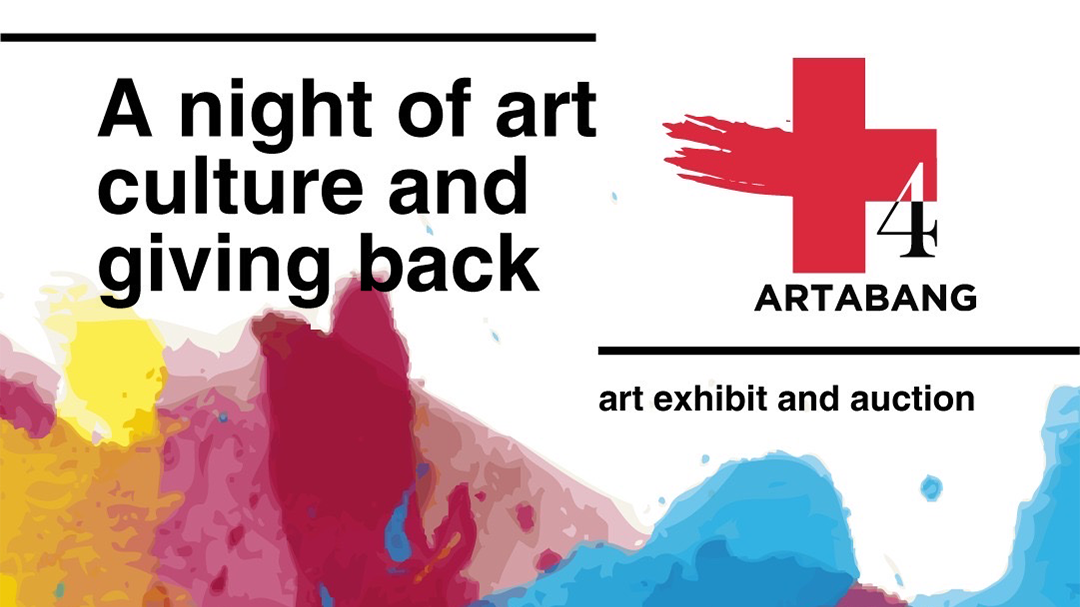 A night of art culture and giving back

4
ARTABANG

art exhibit and auction